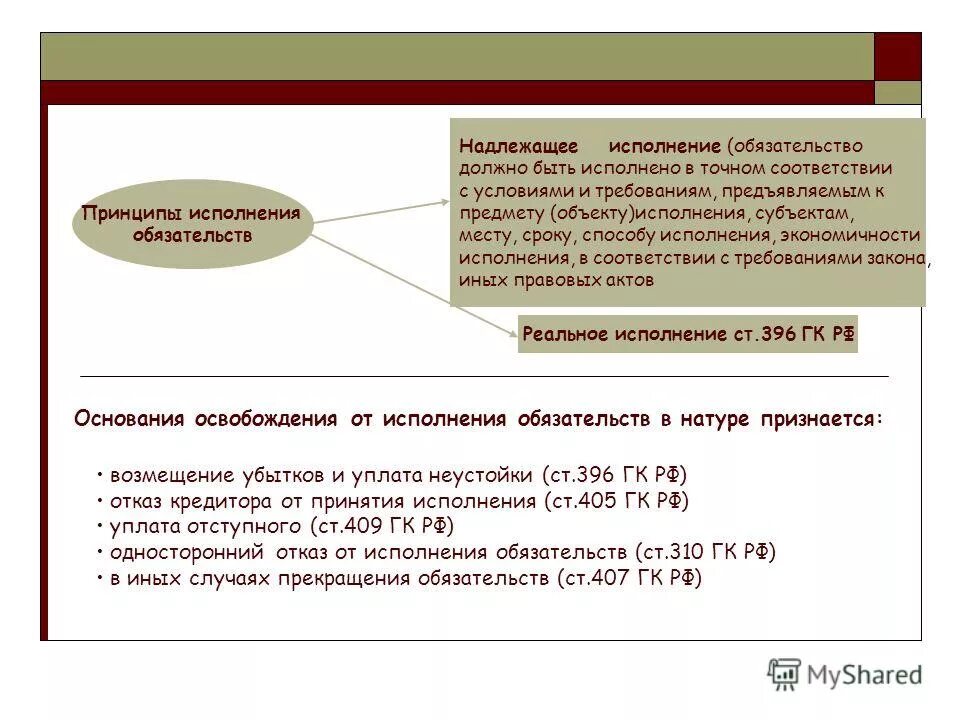 Принципы исполнения обязательств

Надлежащее исполнение (обязательство должно быть исполнено в точном соответствии с условиями и требованиям, предъявляемым к предмету (объекту)исполнения, субъектам, месту, сроку, способу исполнения, экономичности исполнения, в соответствии с требованиями закона, иных правовых актов

Реальное исполнение ст.396 ГК РФ

Основания освобождения от исполнения обязательств в натуре признается:

• возмещение убытков и уплата неустойки (ст.396 ГК РФ)
• отказ кредитора от принятия исполнения (ст.405 ГК РФ)
• уплата отступного (ст.409 ГК РФ)
• односторонний отказ от исполнения обязательств (ст.310 ГК РФ)
• в иных случаях прекращения обязательств (ст.407 ГК РФ)

MyShared